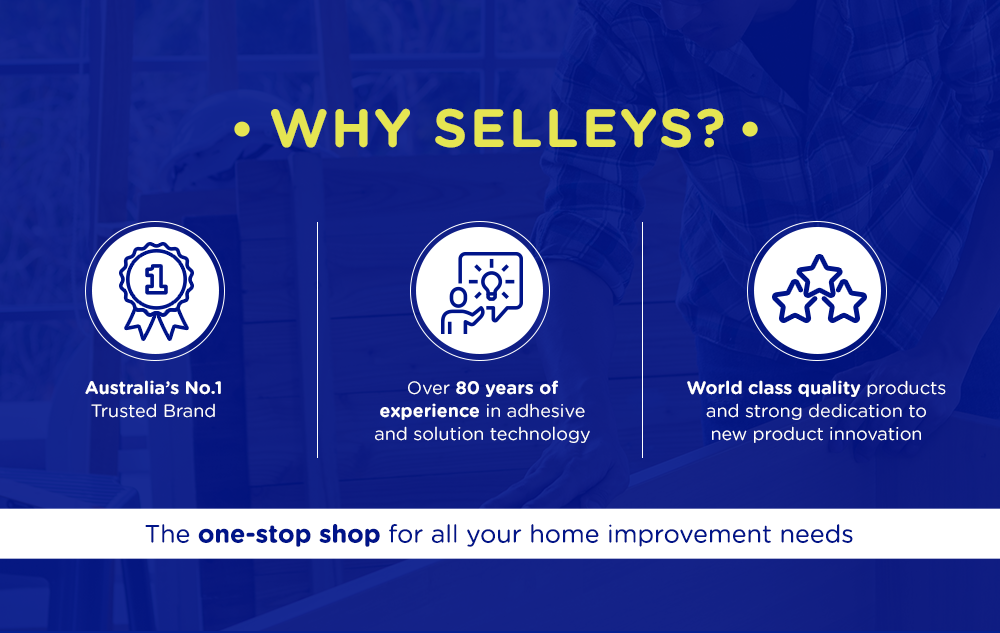 • WHY SELLEYS? •

1

Australia's No.1 Trusted Brand

Over 80 years of experience in adhesive and solution technology

World class quality products and strong dedication to new product innovation

The one-stop shop for all your home improvement needs